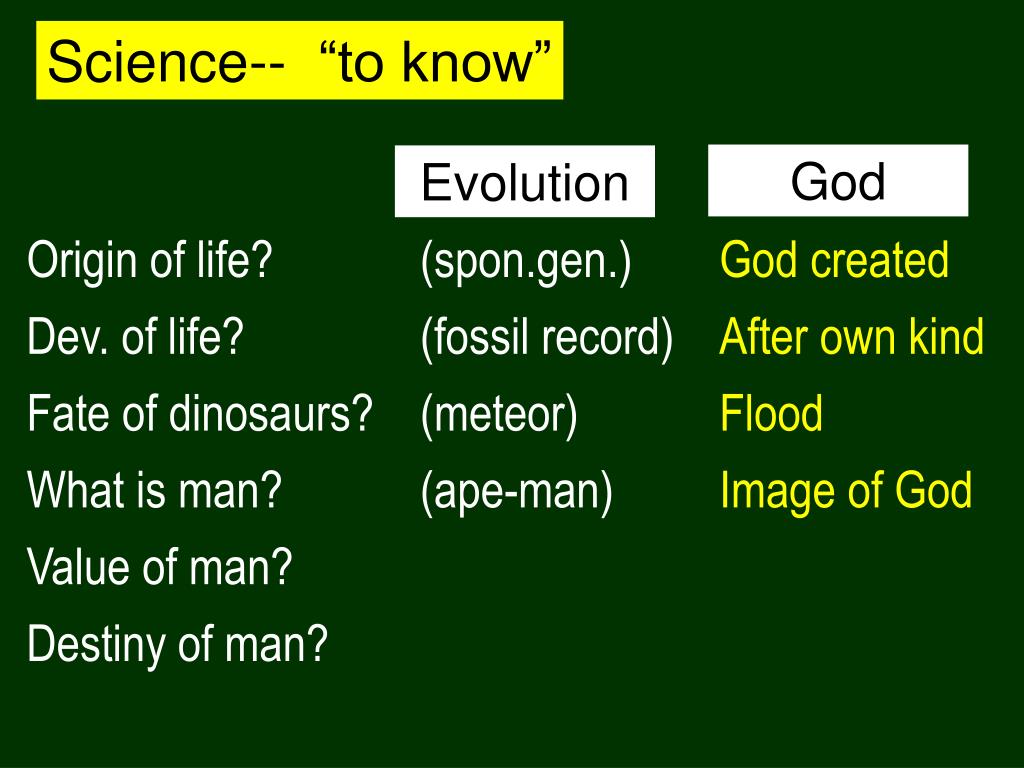 Science-- “to know”

| | Evolution | God |
|---|---|---|
| Origin of life? | (spon.gen.) | God created |
| Dev. of life? | (fossil record) | After own kind |
| Fate of dinosaurs? | (meteor) | Flood |
| What is man? | (ape-man) | Image of God |
| Value of man? | | |
| Destiny of man? | | |